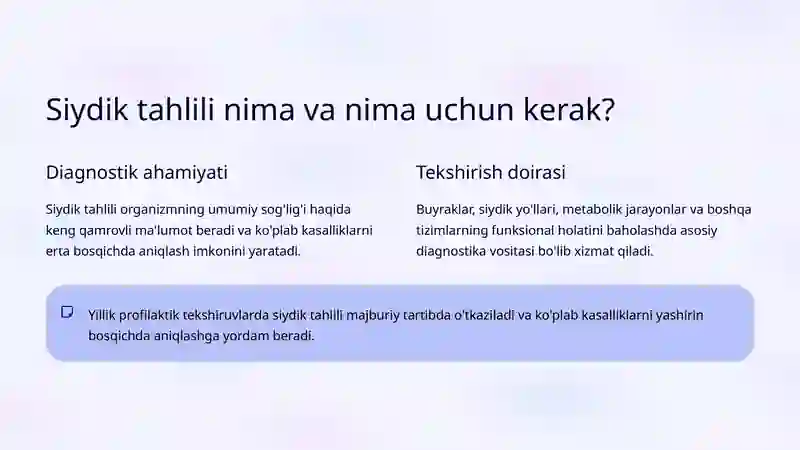 Siydik tahlili nima va nima uchun kerak?

Diagnostik ahamiyati

Siydik tahlili organizmning umumiy sog'lig'i haqida keng qamrovli ma'lumot beradi va ko'plab kasalliklarni erta bosqichda aniqlash imkonini yaratadi.

Tekshirish doirasi

Buyraklar, siydik yo'llari, metabolik jarayonlar va boshqa tizimlarning funksional holatini baholashda asosiy diagnostika vositasi bo'lib xizmat qiladi.

Yillik profilaktik tekshiruvlarda siydik tahlili majburiy tartibda o'tkaziladi va ko'plab kasalliklarni yashirin bosqichda aniqlashga yordam beradi.